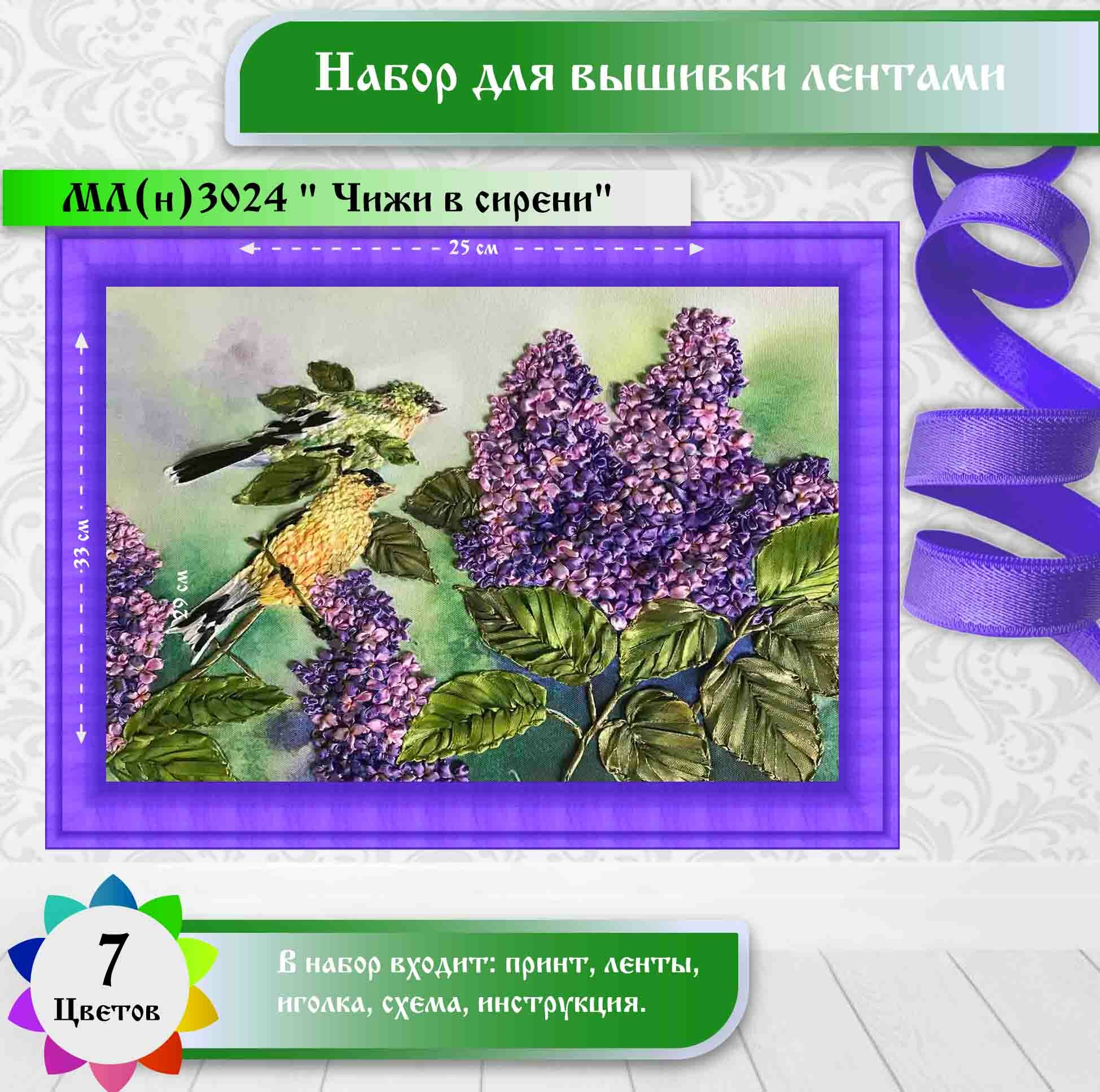 Набор для вышивки лентами

МЛ(н)3024 " Чижи в сирени"

25 см

33 см

29 см

7
Цветов

В набор входит: принт, ленты, иголка, схема, инструкция.